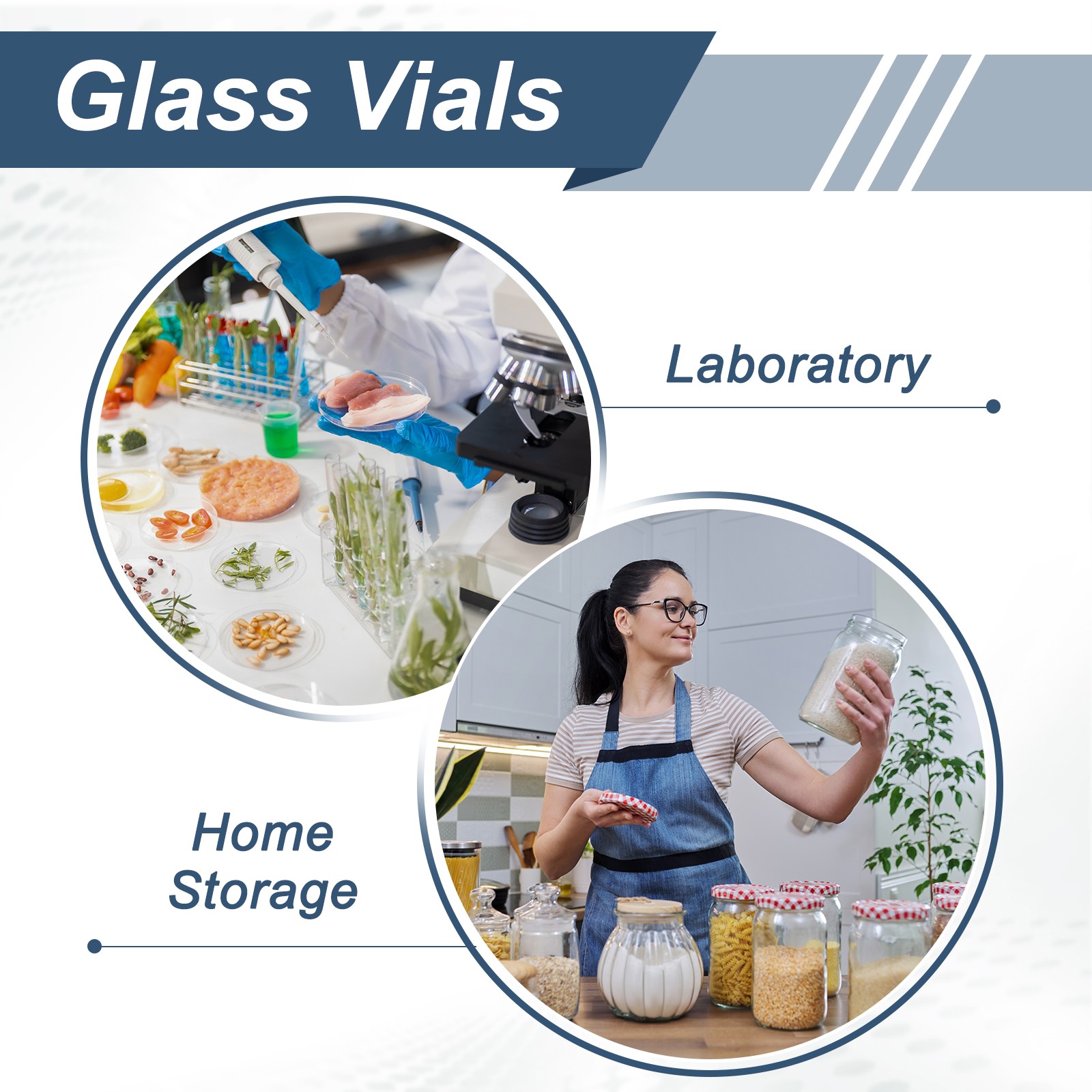 Glass Vials

Laboratory

Home Storage